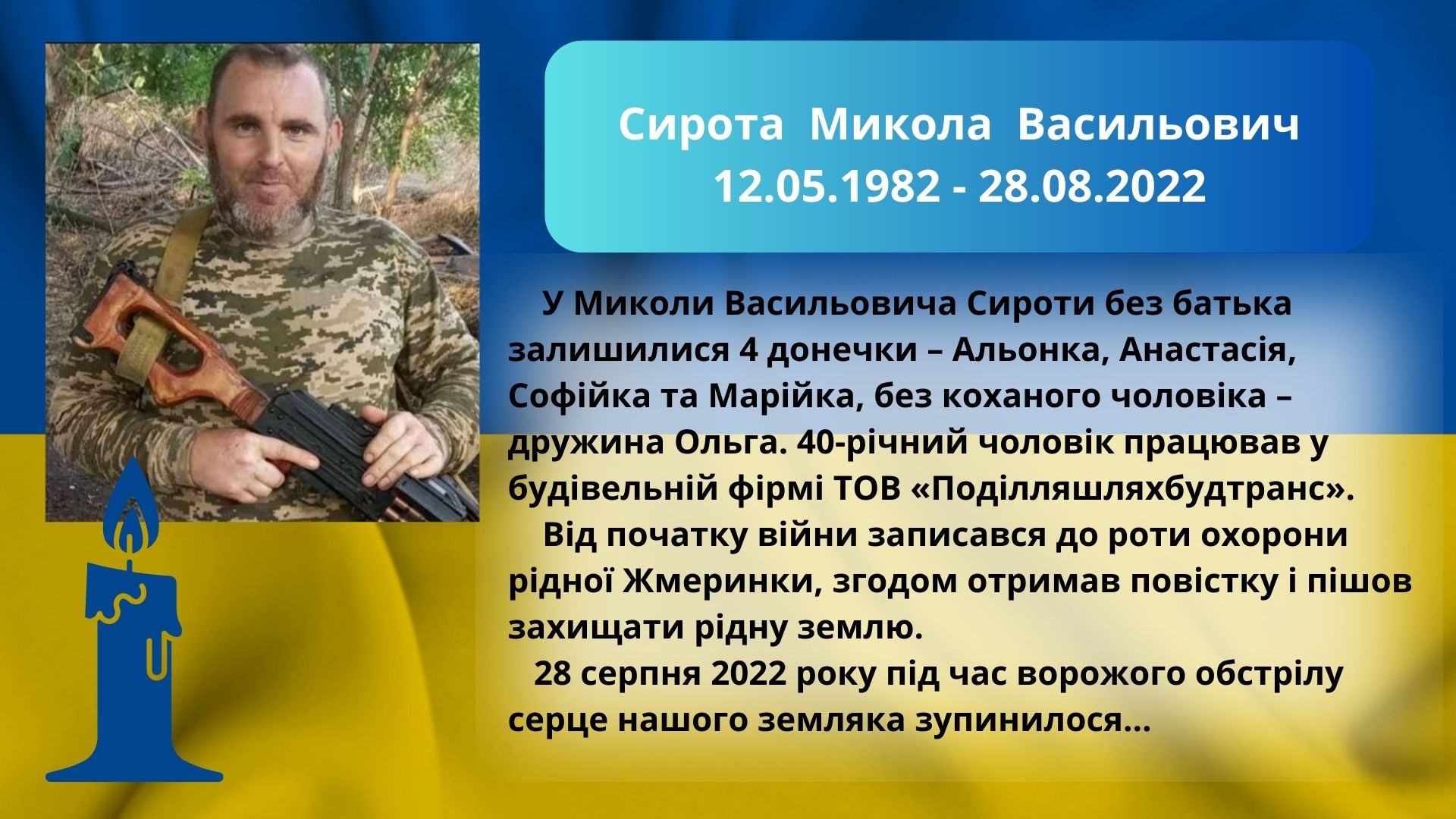 Сирота Микола Васильович
12.05.1982 - 28.08.2022

У Миколи Васильовича Сироти без батька залишилися 4 донечки – Альонка, Анастасія, Софійка та Марійка, без коханого чоловіка – дружина Ольга. 40-річний чоловік працював у будівельній фірмі ТОВ «Поділляшляхбудтранс».

Від початку війни записався до роти охорони рідної Жмеринки, згодом отримав повістку і пішов захищати рідну землю.

28 серпня 2022 року під час ворожого обстрілу серце нашого земляка зупинилося...